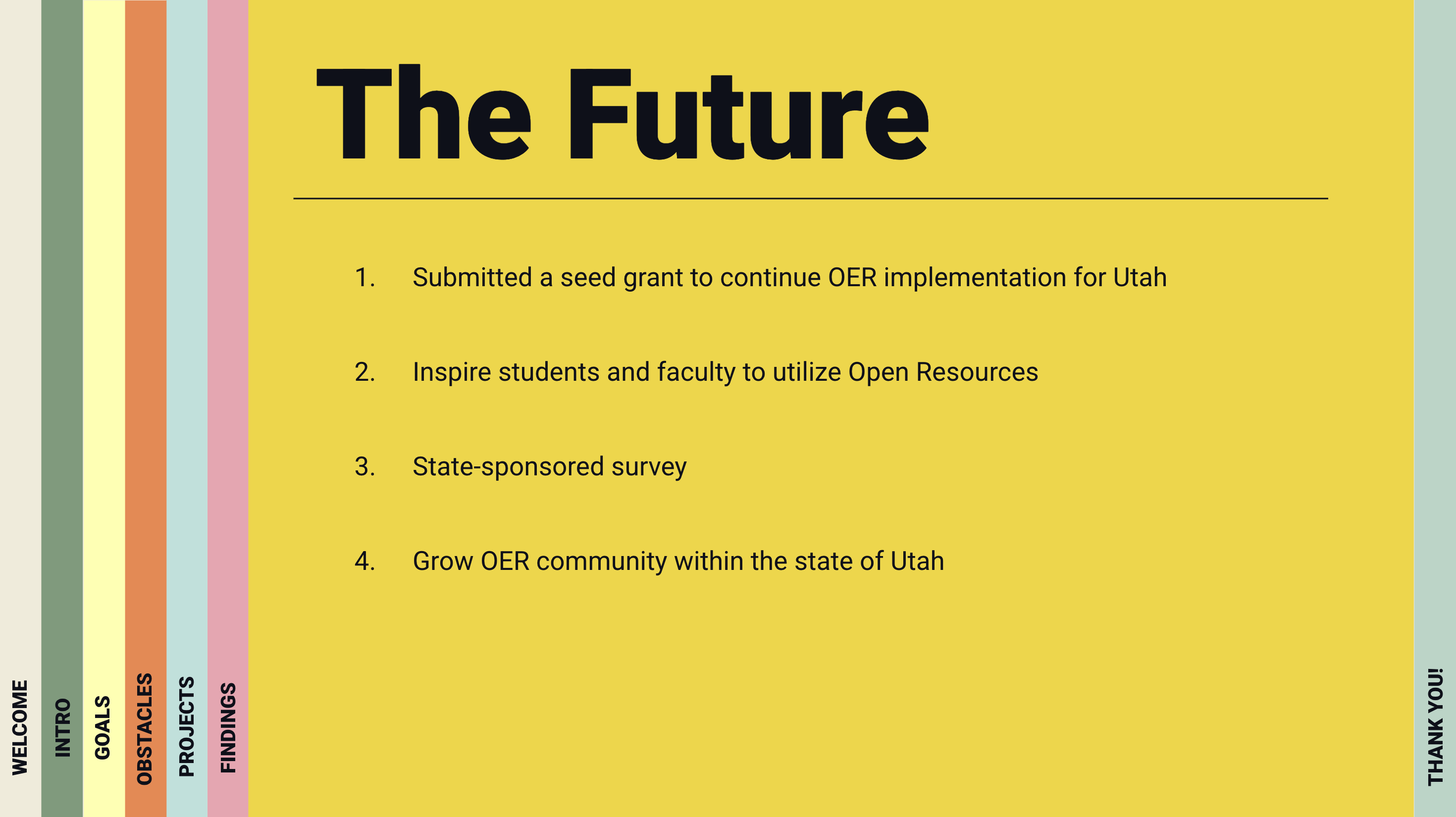 WELCOME

INTRO

GOALS

OBSTACLES

PROJECTS

FINDINGS

The Future

1. Submitted a seed grant to continue OER implementation for Utah

2. Inspire students and faculty to utilize Open Resources

3. State-sponsored survey

4. Grow OER community within the state of Utah

THANK YOU!